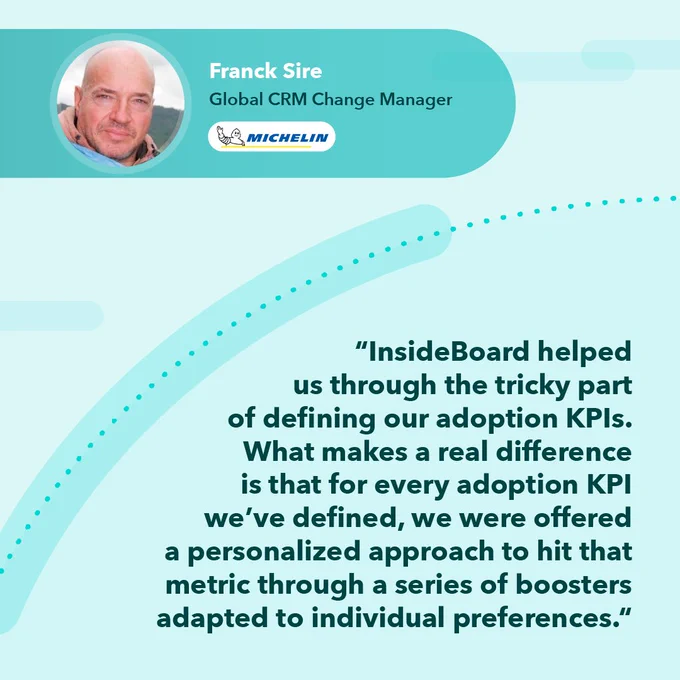 Franck Sire
Global CRM Change Manager
MICHELIN

“InsideBoard helped us through the tricky part of defining our adoption KPIs. What makes a real difference is that for every adoption KPI we’ve defined, we were offered a personalized approach to hit that metric through a series of boosters adapted to individual preferences.”